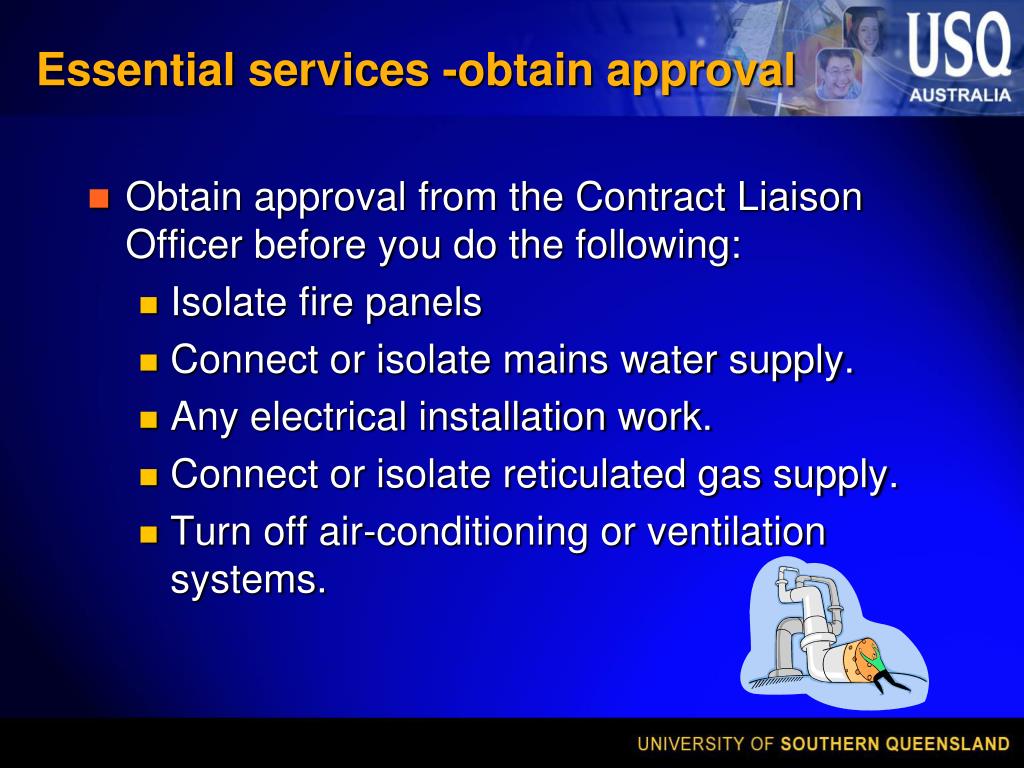 Essential services -obtain approval

USQ
AUSTRALIA

Obtain approval from the Contract Liaison Officer before you do the following:

Isolate fire panels

Connect or isolate mains water supply.

Any electrical installation work.

Connect or isolate reticulated gas supply.

Turn off air-conditioning or ventilation systems.

UNIVERSITY OF SOUTHERN QUEENSLAND